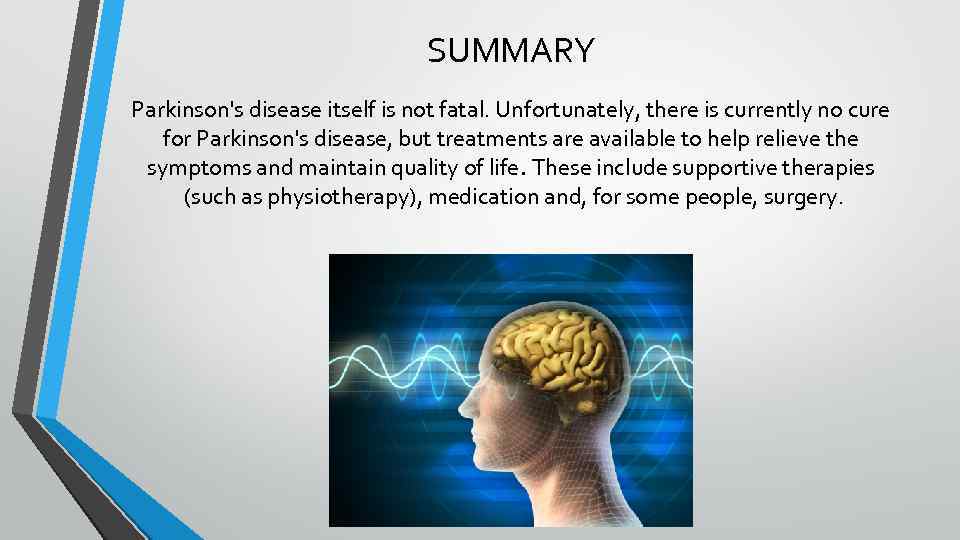 SUMMARY

Parkinson's disease itself is not fatal. Unfortunately, there is currently no cure for Parkinson's disease, but treatments are available to help relieve the symptoms and maintain quality of life. These include supportive therapies (such as physiotherapy), medication and, for some people, surgery.